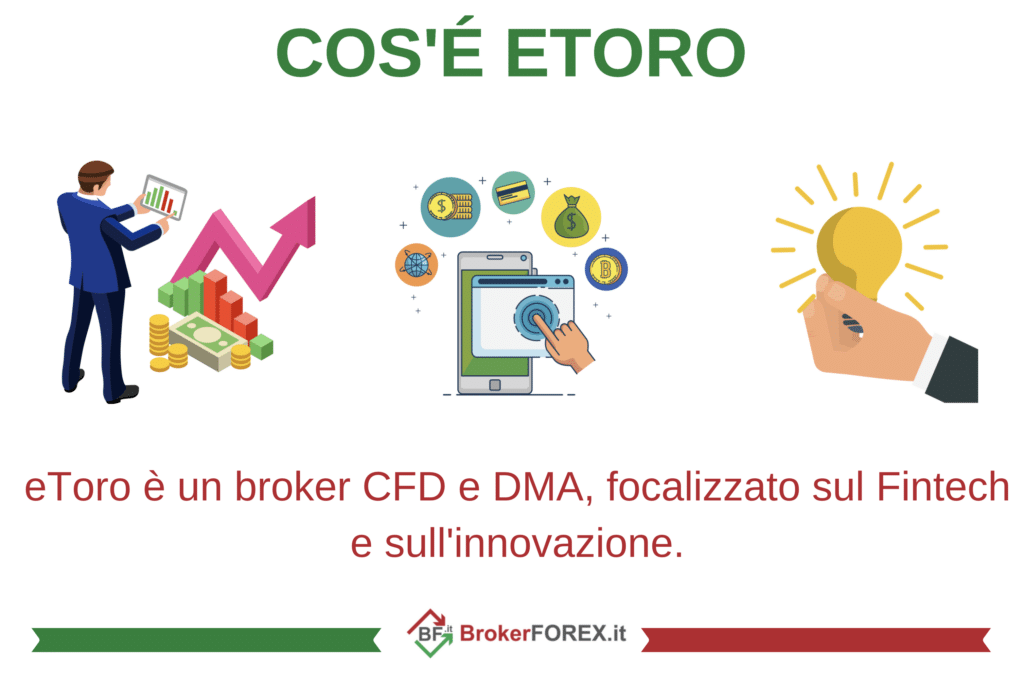 COS'É ETORO

eToro è un broker CFD e DMA, focalizzato sul Fintech e sull'innovazione.

BF.it BrokerFOREX.it